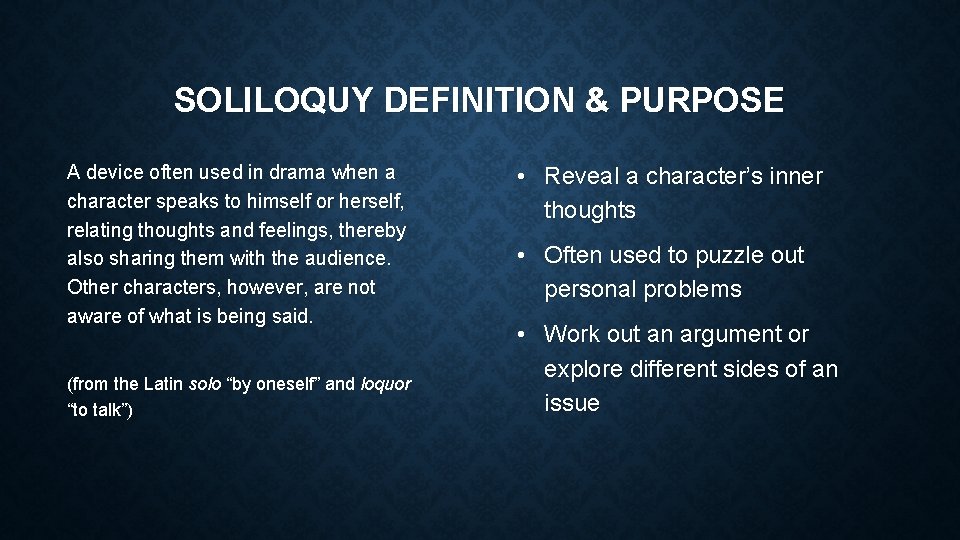 SOLILOQUY DEFINITION & PURPOSE

A device often used in drama when a character speaks to himself or herself, relating thoughts and feelings, thereby also sharing them with the audience. Other characters, however, are not aware of what is being said.

(from the Latin solo “by oneself” and loquor “to talk”)

• Reveal a character’s inner thoughts

• Often used to puzzle out personal problems

• Work out an argument or explore different sides of an issue